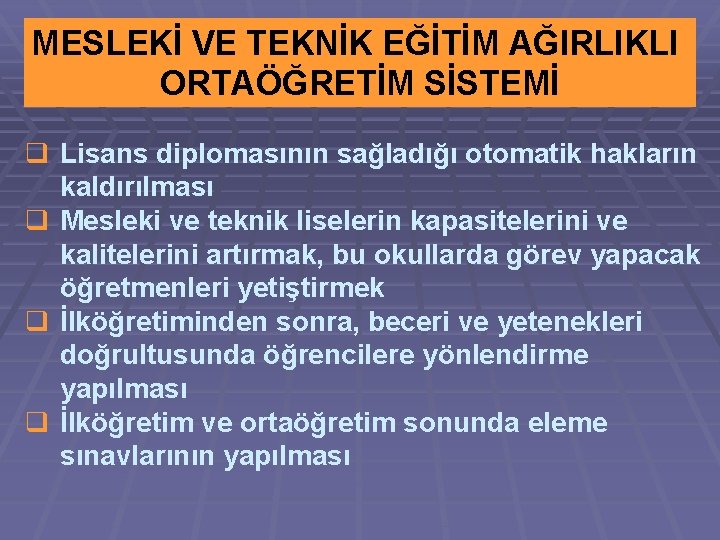 MESLEKİ VE TEKNİK EĞİTİM AĞIRLIKLI ORTAÖĞRETİM SİSTEMİ

❑ Lisans diplomasının sağladığı otomatik hakların kaldırılması
❑ Mesleki ve teknik liselerin kapasitelerini ve kalitelerini artırmak, bu okullarda görev yapacak öğretmenleri yetiştirmek
❑ İlköğretiminden sonra, beceri ve yetenekleri doğrultusunda öğrencilere yönlendirme yapılması
❑ İlköğretim ve ortaöğretim sonunda eleme sınavlarının yapılması